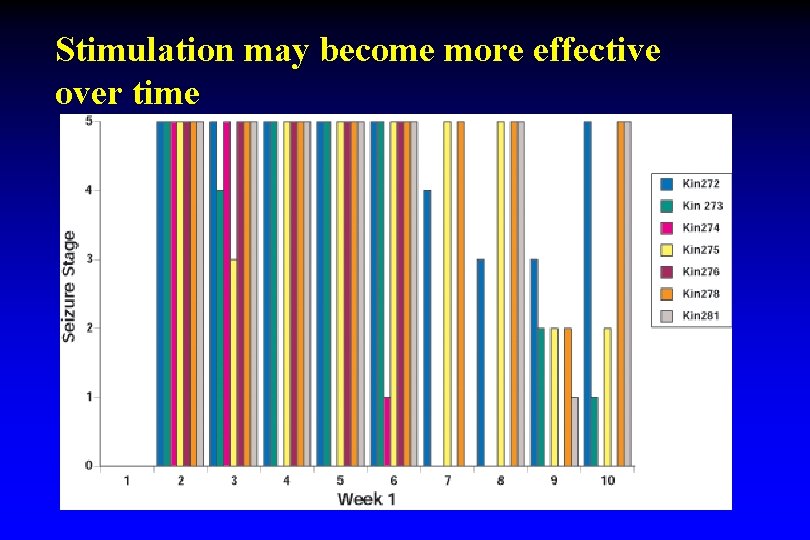 Stimulation may become more effective over time

Seizure Stage

5
4
3
2
1
0

1 2 3 4 5 6 7 8 9 10

Week 1

Kin272
Kin 273
Kin274
Kin275
Kin276
Kin278
Kin281